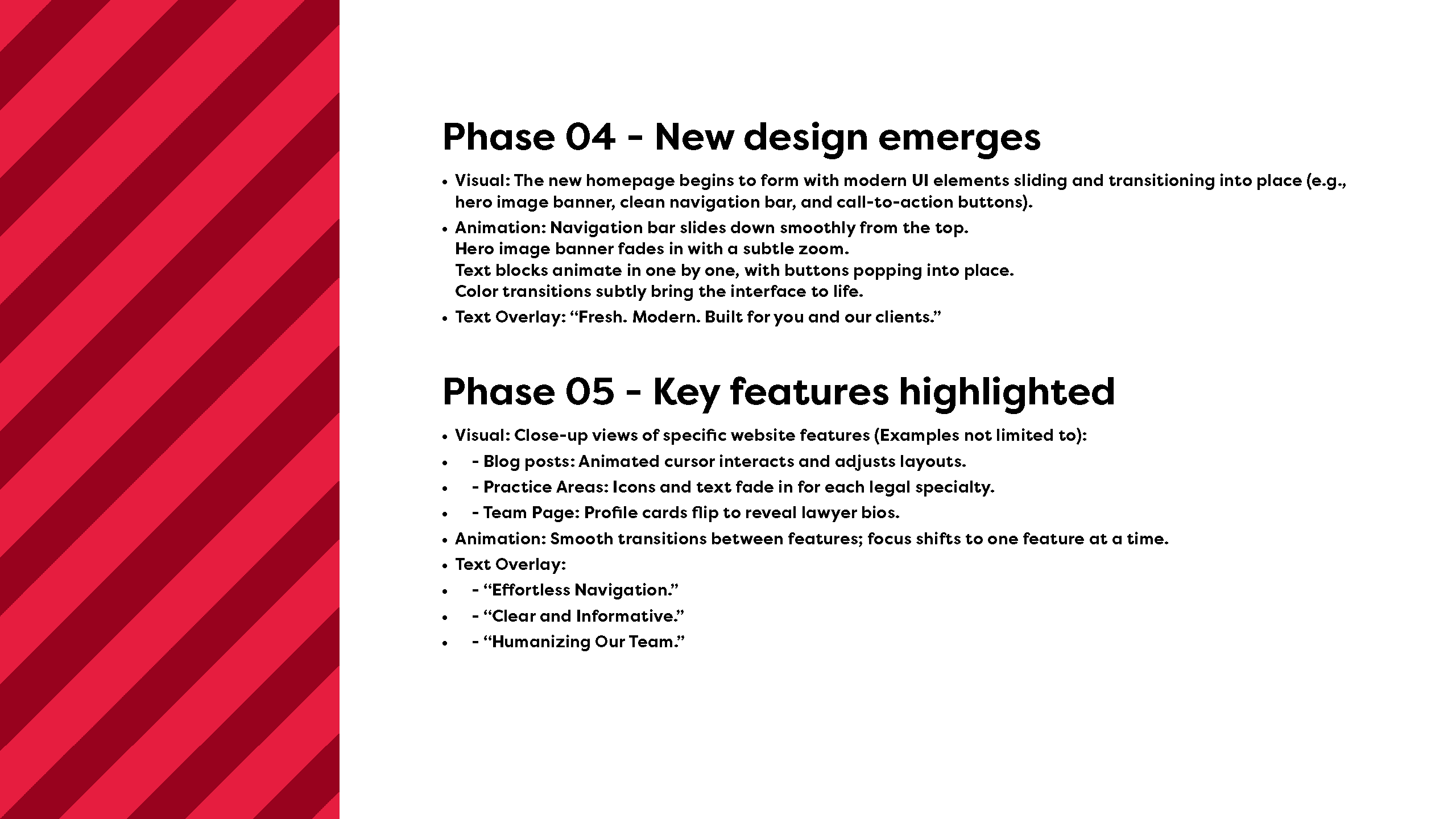 Phase 04 - New design emerges

• Visual: The new homepage begins to form with modern UI elements sliding and transitioning into place (e.g., hero image banner, clean navigation bar, and call-to-action buttons).
• Animation: Navigation bar slides down smoothly from the top.
Hero image banner fades in with a subtle zoom.
Text blocks animate in one by one, with buttons popping into place.
Color transitions subtly bring the interface to life.
• Text Overlay: “Fresh. Modern. Built for you and our clients.”

Phase 05 - Key features highlighted

• Visual: Close-up views of specific website features (Examples not limited to):
• - Blog posts: Animated cursor interacts and adjusts layouts.
• - Practice Areas: Icons and text fade in for each legal specialty.
• - Team Page: Profile cards flip to reveal lawyer bios.
• Animation: Smooth transitions between features; focus shifts to one feature at a time.
• Text Overlay:
• - “Effortless Navigation.”
• - “Clear and Informative.”
• - “Humanizing Our Team.”